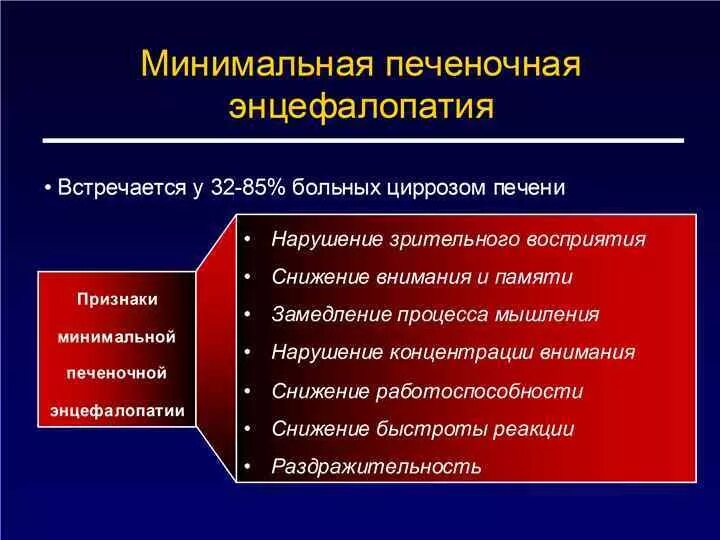 Минимальная печеночная энцефалопатия

• Встречается у 32-85% больных циррозом печени

Признаки минимальной печеночной энцефалопатии

• Нарушение зрительного восприятия
• Снижение внимания и памяти
• Замедление процесса мышления
• Нарушение концентрации внимания
• Снижение работоспособности
• Снижение быстроты реакции
• Раздражительность